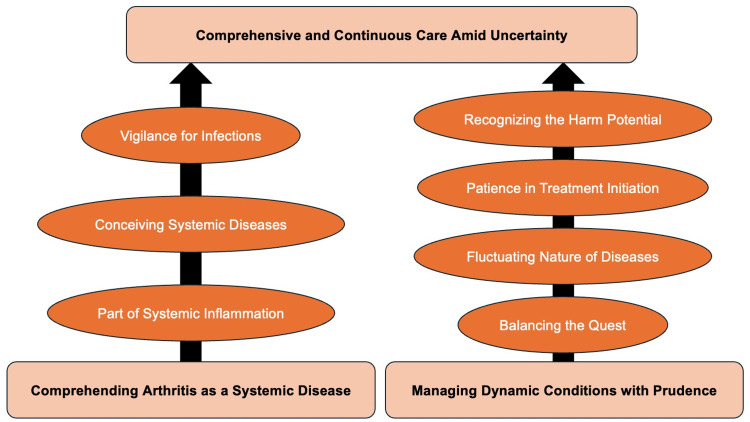 Comprehensive and Continuous Care Amid Uncertainty

Vigilance for Infections

Conceiving Systemic Diseases

Part of Systemic Inflammation

Comprehending Arthritis as a Systemic Disease

Recognizing the Harm Potential

Patience in Treatment Initiation

Fluctuating Nature of Diseases

Balancing the Quest

Managing Dynamic Conditions with Prudence